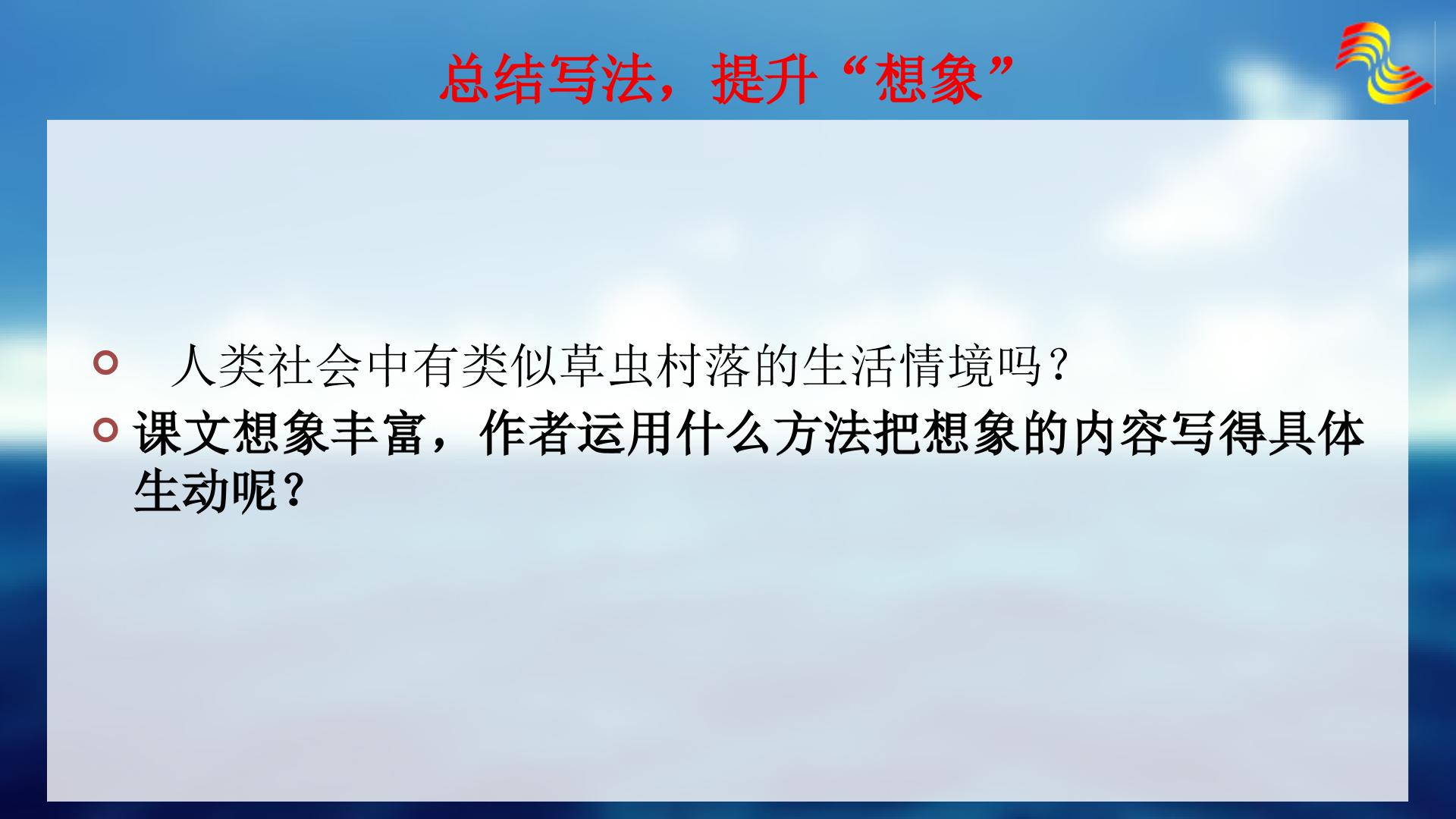 总结写法，提升“想象”

人类社会中有类似草虫村落的生活情境吗？

课文想象丰富，作者运用什么方法把想象的内容写得具体生动呢？